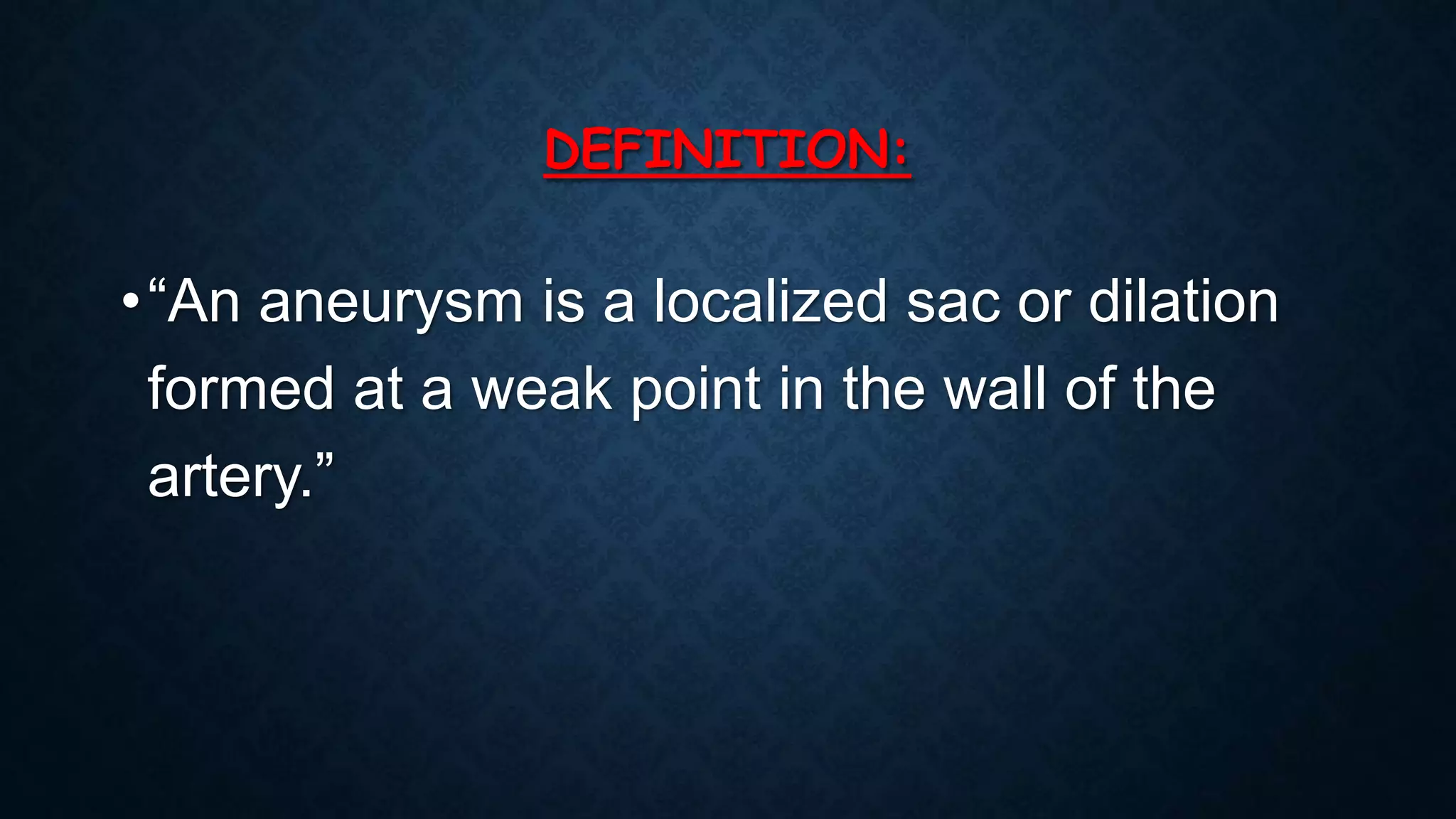 DEFINITION:

• “An aneurysm is a localized sac or dilation formed at a weak point in the wall of the artery.”